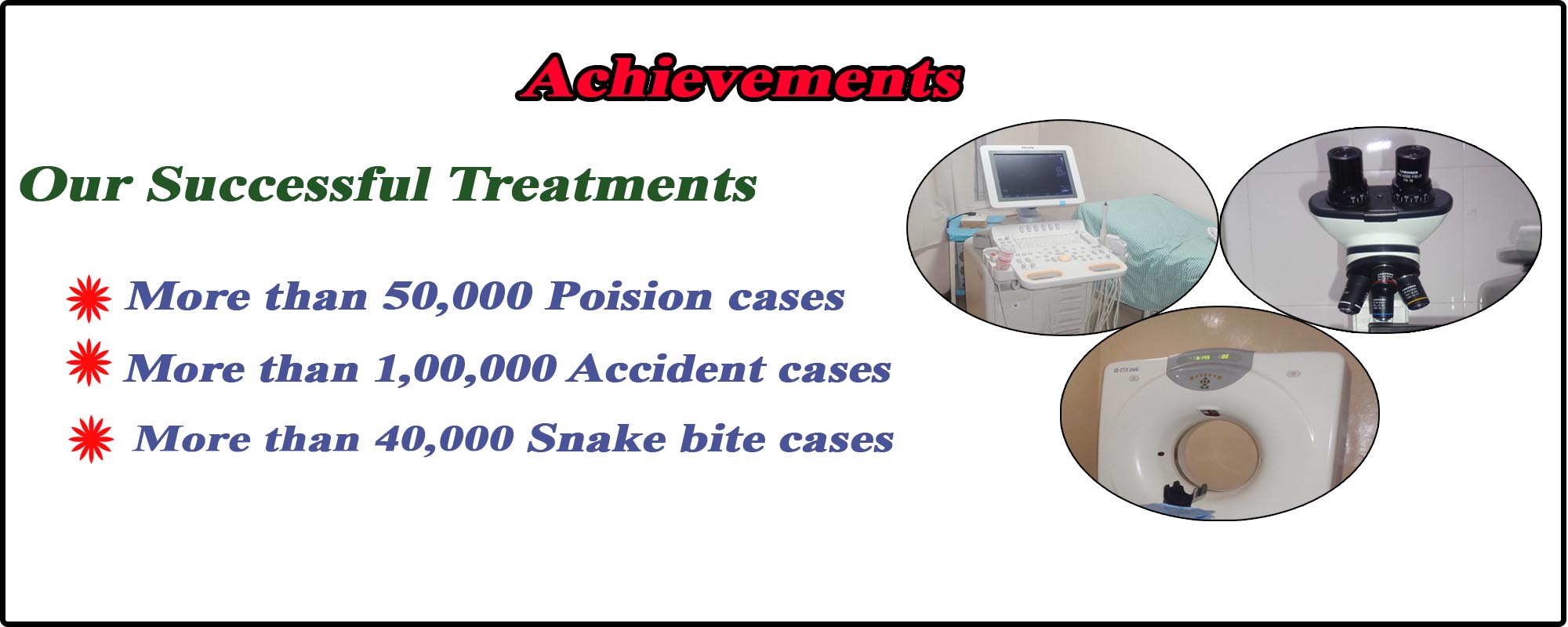 Achievements

Our Successful Treatments

More than 50,000 Poision cases

More than 1,00,000 Accident cases

More than 40,000 Snake bite cases